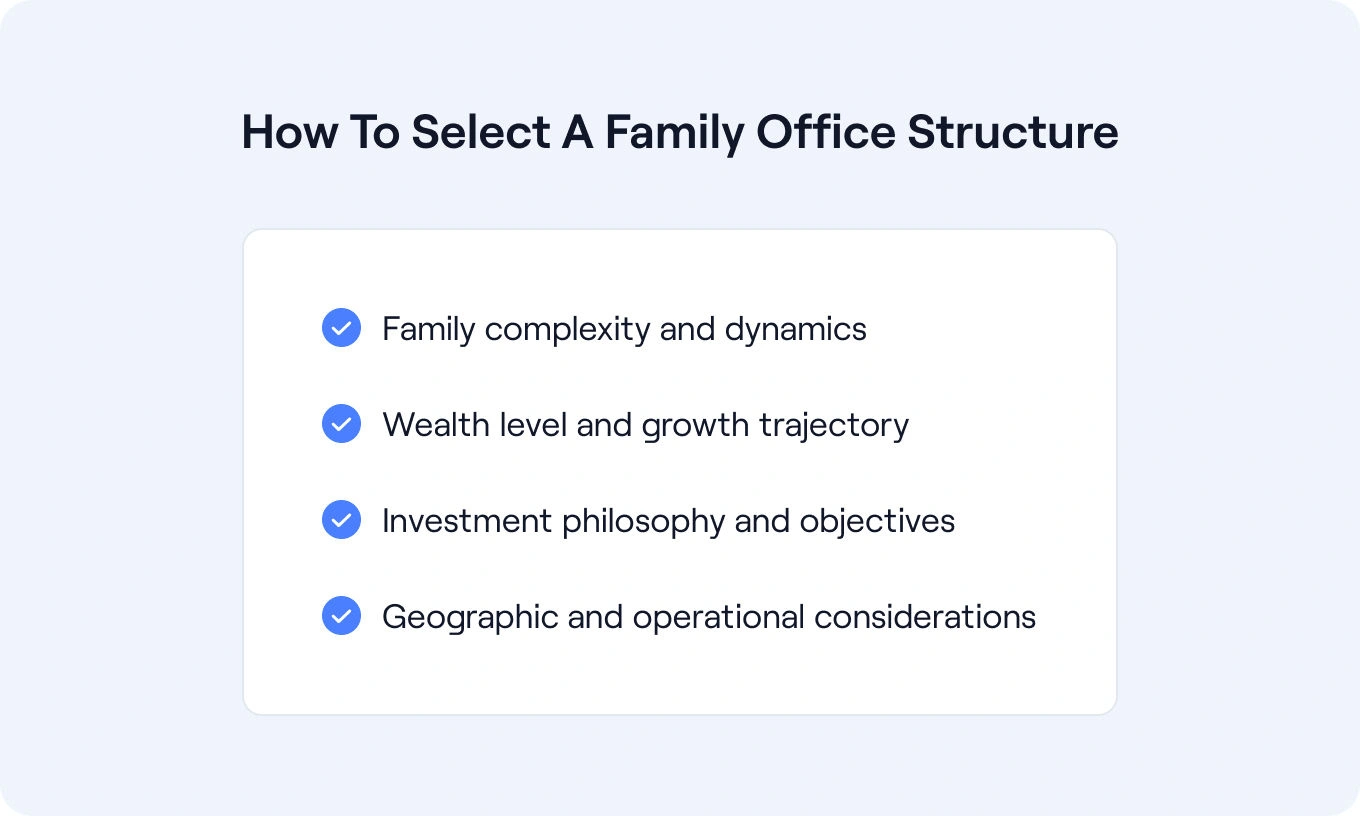 How To Select A Family Office Structure

Family complexity and dynamics

Wealth level and growth trajectory

Investment philosophy and objectives

Geographic and operational considerations